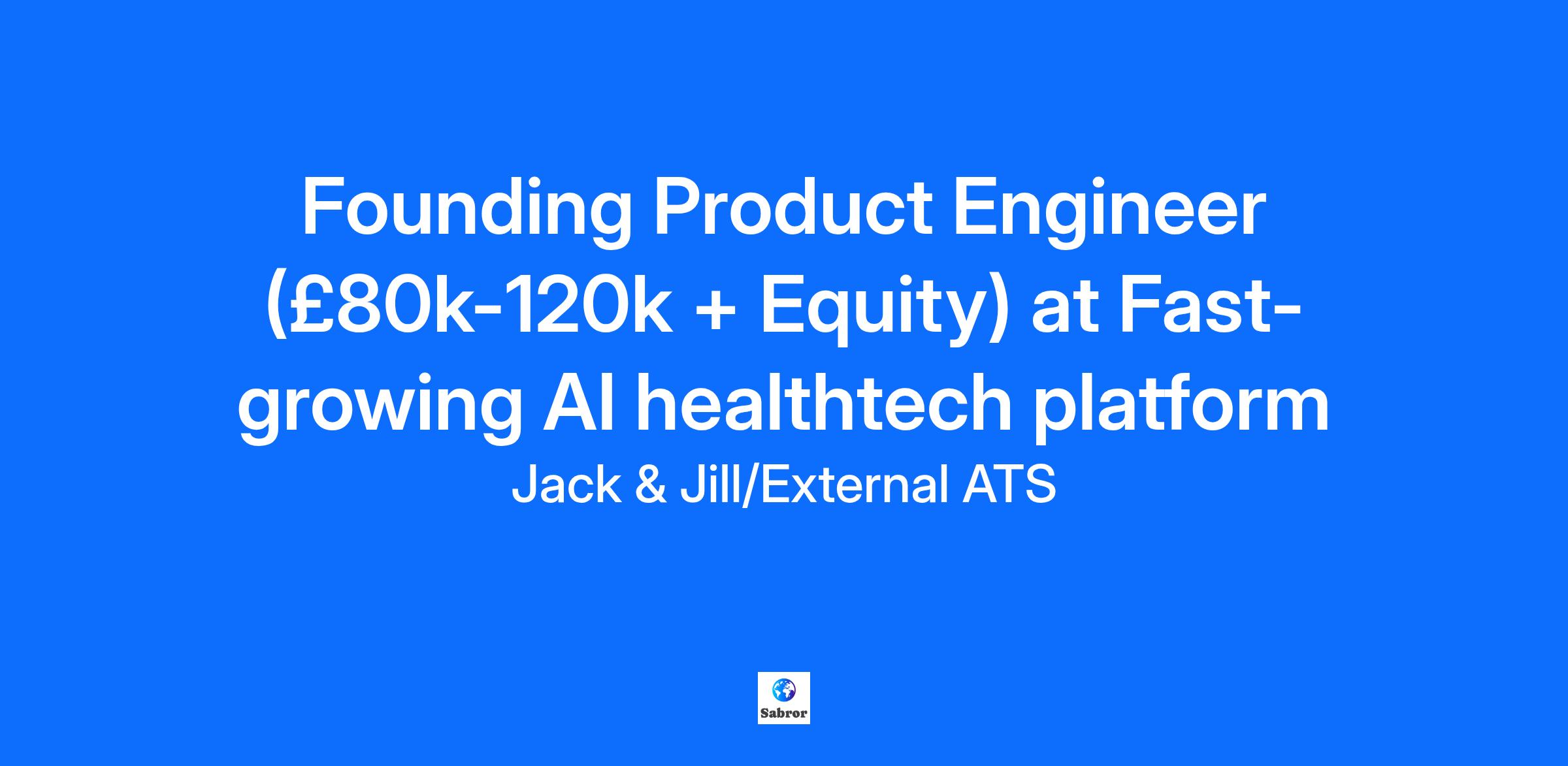 Founding Product Engineer (£80k-120k + Equity) at Fast-growing AI healthtech platform

Jack & Jill/External ATS

Sabror